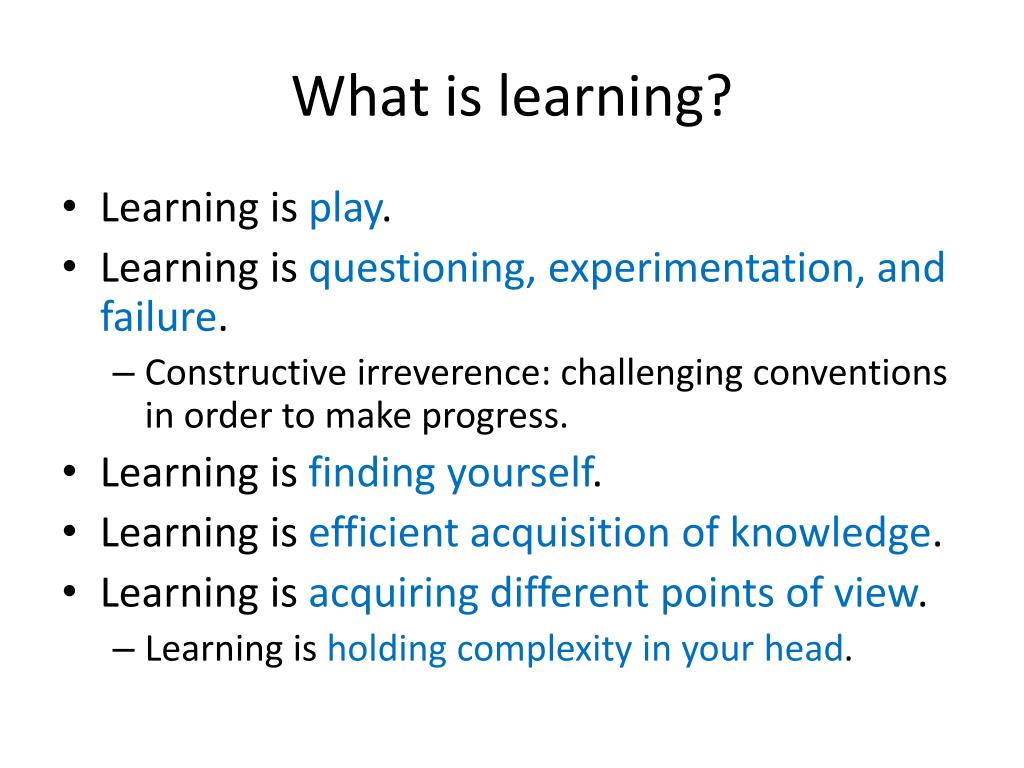 What is learning?

• Learning is play.
• Learning is questioning, experimentation, and failure.
– Constructive irreverence: challenging conventions in order to make progress.
• Learning is finding yourself.
• Learning is efficient acquisition of knowledge.
• Learning is acquiring different points of view.
– Learning is holding complexity in your head.